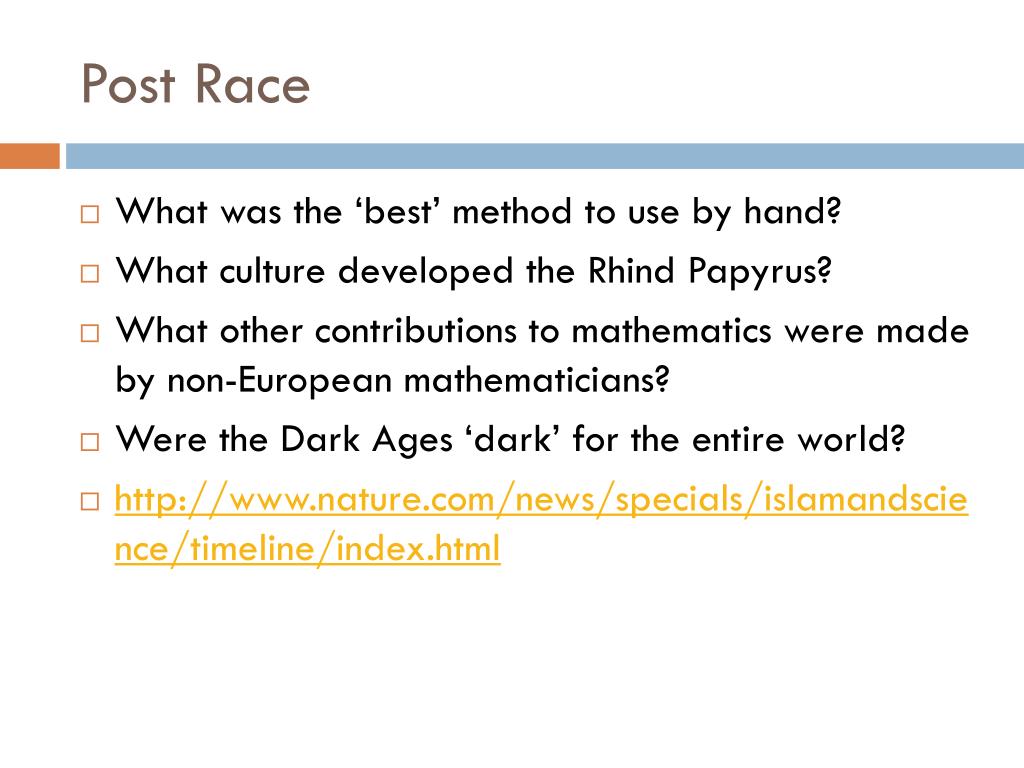 Post Race

□ What was the ‘best’ method to use by hand?
□ What culture developed the Rhind Papyrus?
□ What other contributions to mathematics were made by non-European mathematicians?
□ Were the Dark Ages ‘dark’ for the entire world?
□ http://www.nature.com/news/specials/islamandscience/timeline/index.html